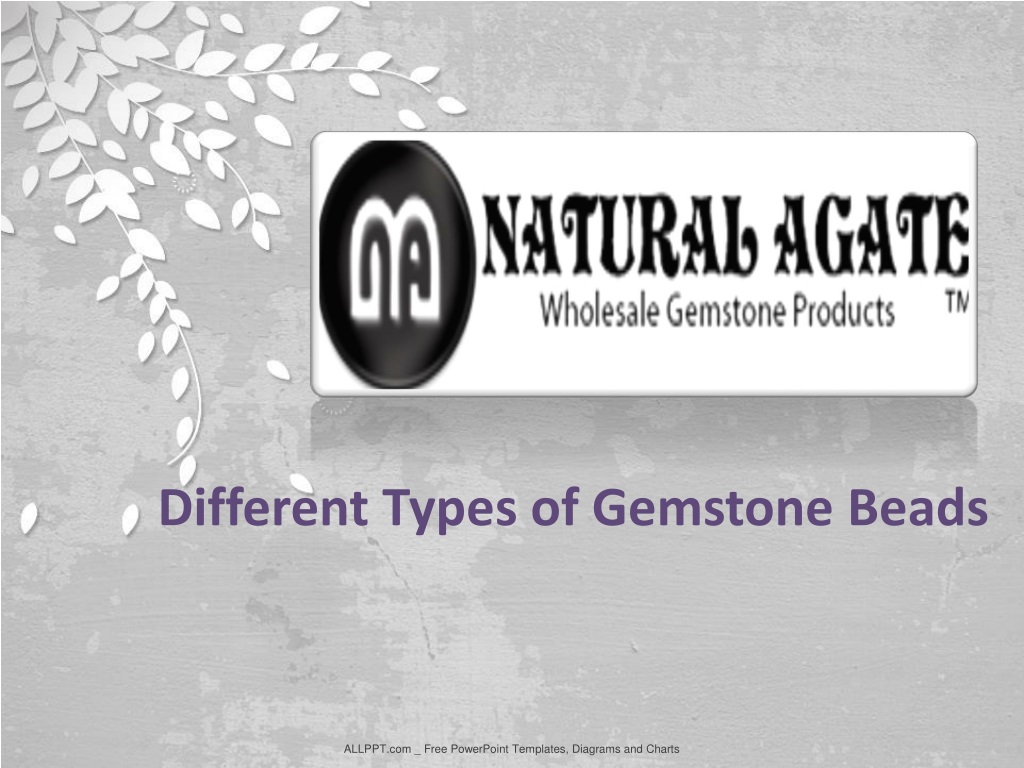 NA NATURAL AGATE
Wholesale Gemstone Products
TM

Different Types of Gemstone Beads

ALLPPT.com _ Free PowerPoint Templates, Diagrams and Charts